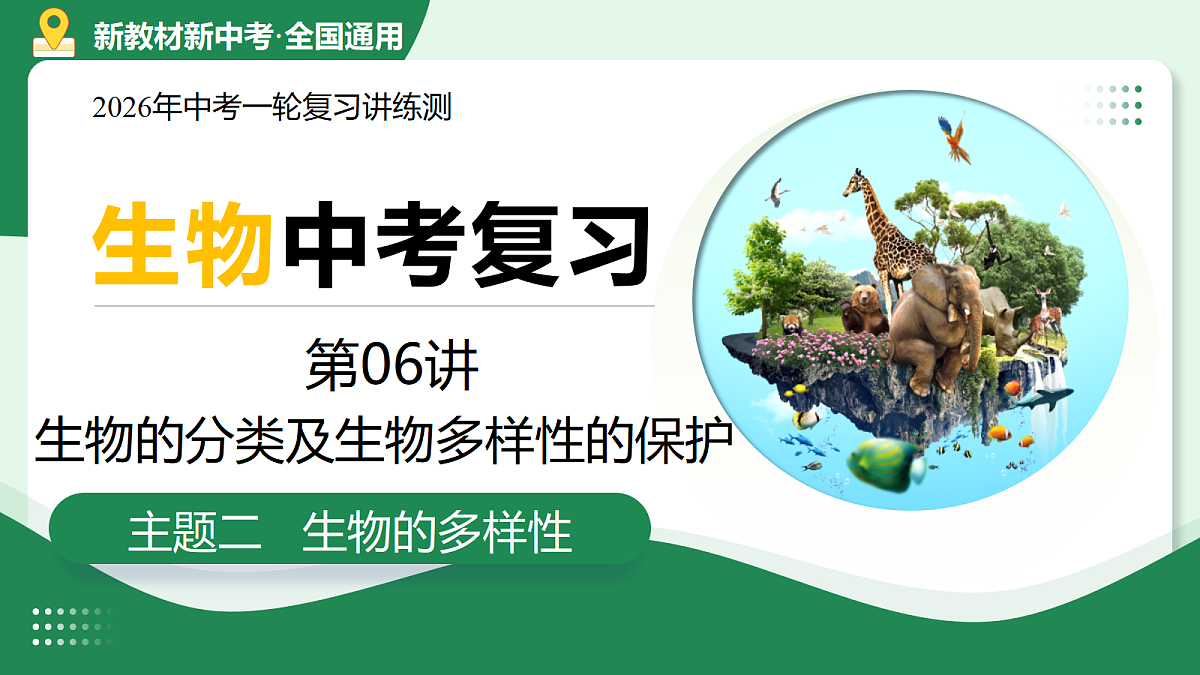 新教材新中考·全国通用

2026年中考一轮复习讲练测

生物中考复习

第06讲

生物的分类及生物多样性的保护

主题二　生物的多样性